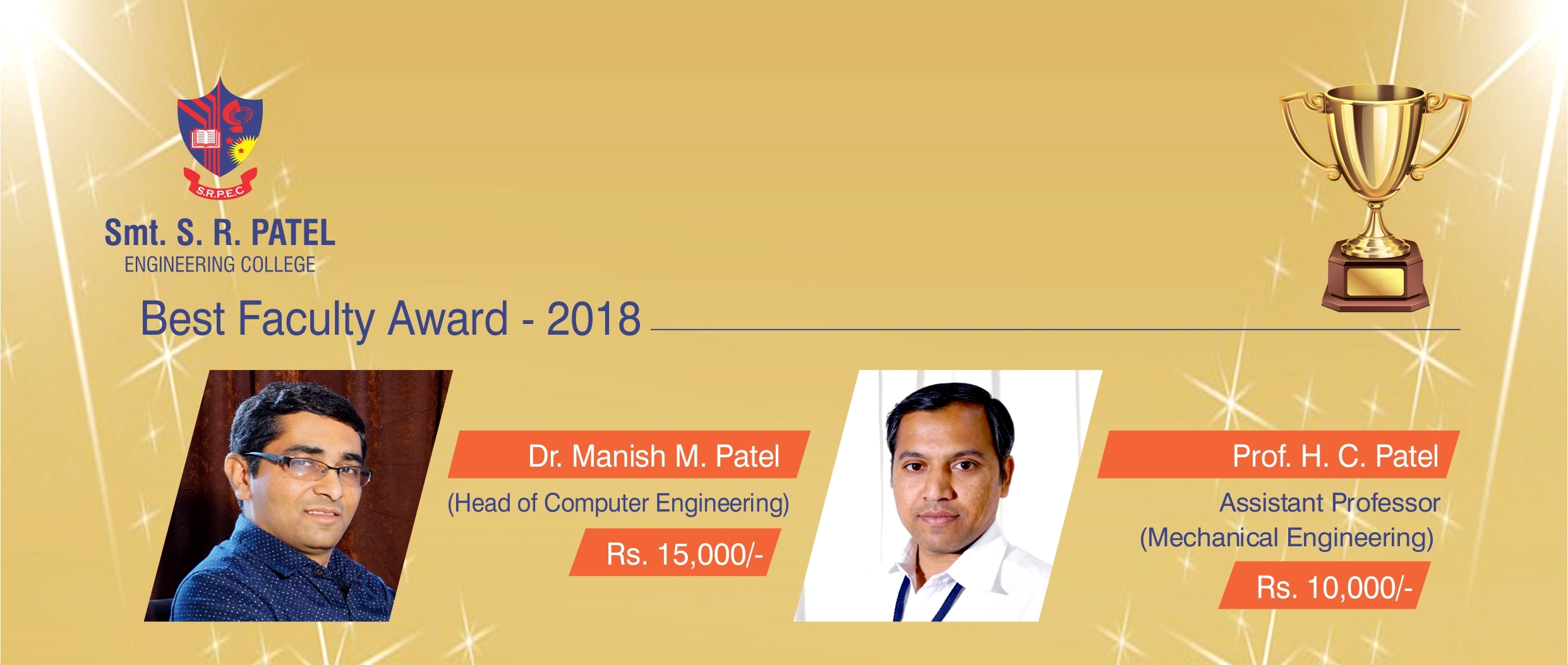 S.R.P.E.C

Smt. S. R. PATEL
ENGINEERING COLLEGE

Best Faculty Award - 2018

Dr. Manish M. Patel
(Head of Computer Engineering)
Rs. 15,000/-

Prof. H. C. Patel
Assistant Professor
(Mechanical Engineering)
Rs. 10,000/-